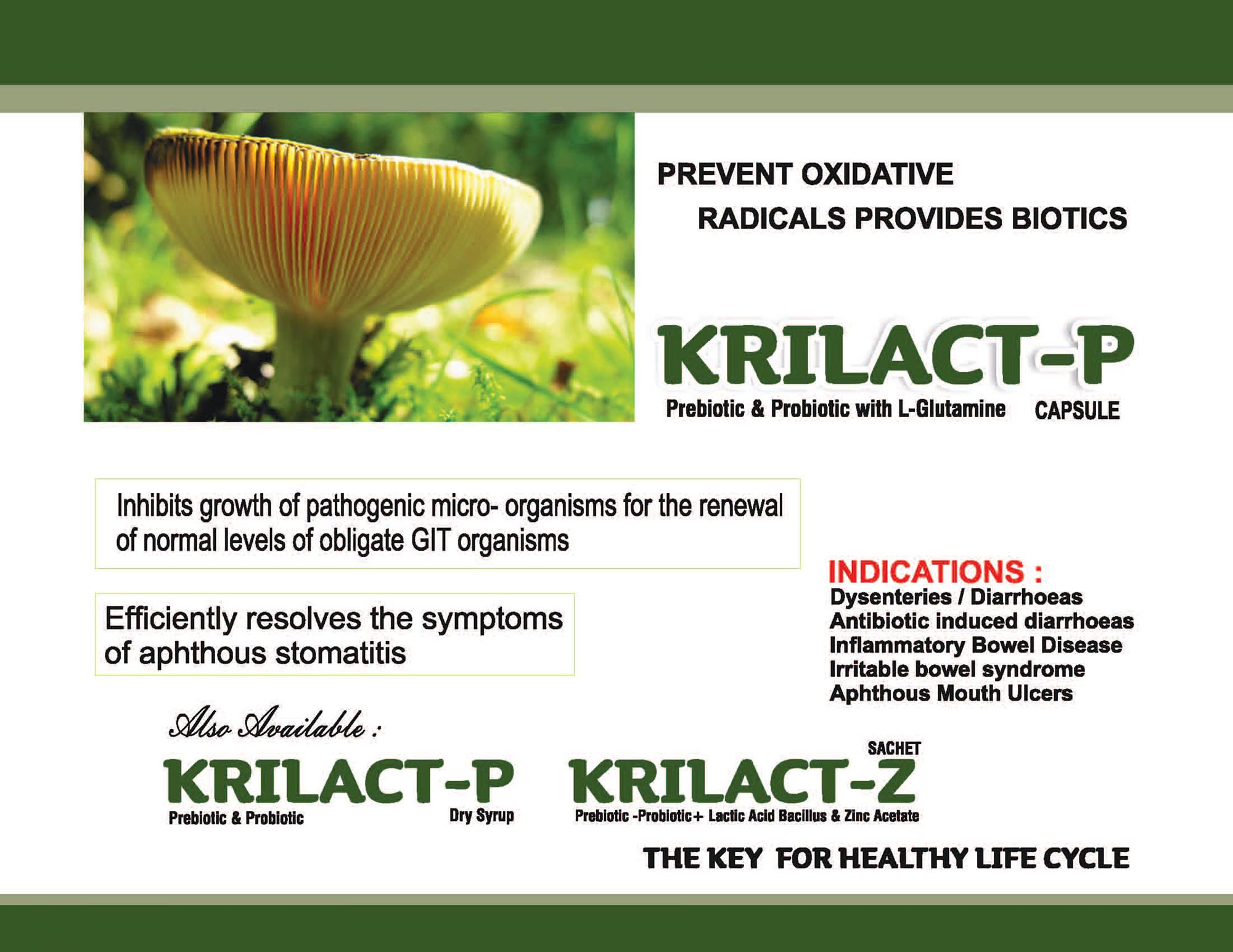 PREVENT OXIDATIVE
RADICALS PROVIDES BIOTICS

KRILACT-P
Prebiotic & Probiotic with L-Glutamine CAPSULE

Inhibits growth of pathogenic micro- organisms for the renewal of normal levels of obligate GIT organisms

Efficiently resolves the symptoms of aphthous stomatitis

INDICATIONS :
Dysenteries / Diarrhoeas
Antibiotic induced diarrhoeas
Inflammatory Bowel Disease
Irritable bowel syndrome
Aphthous Mouth Ulcers

Also Available :

KRILACT-P
Prebiotic & Probiotic Dry Syrup

SACHET
KRILACT-Z
Prebiotic -Probiotic+ Lactic Acid Bacillus & Zinc Acetate

THE KEY FOR HEALTHY LIFE CYCLE